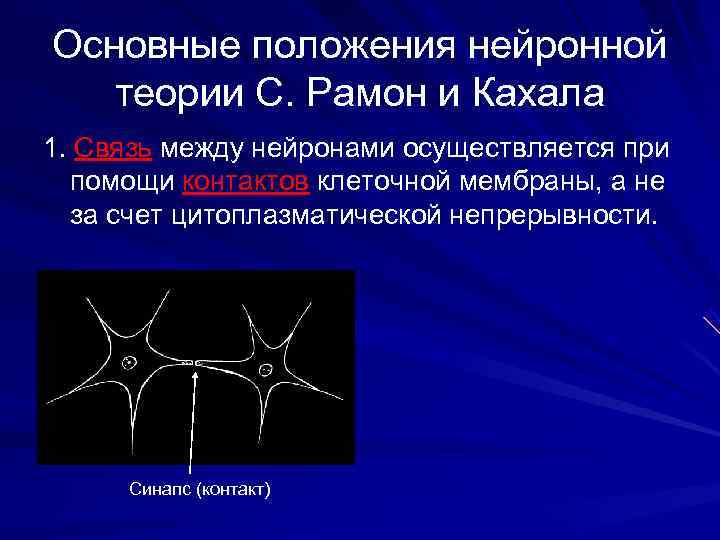 Основные положения нейронной теории С. Рамон и Кахала

1. Связь между нейронами осуществляется при помощи контактов клеточной мембраны, а не за счет цитоплазматической непрерывности.

Синапс (контакт)